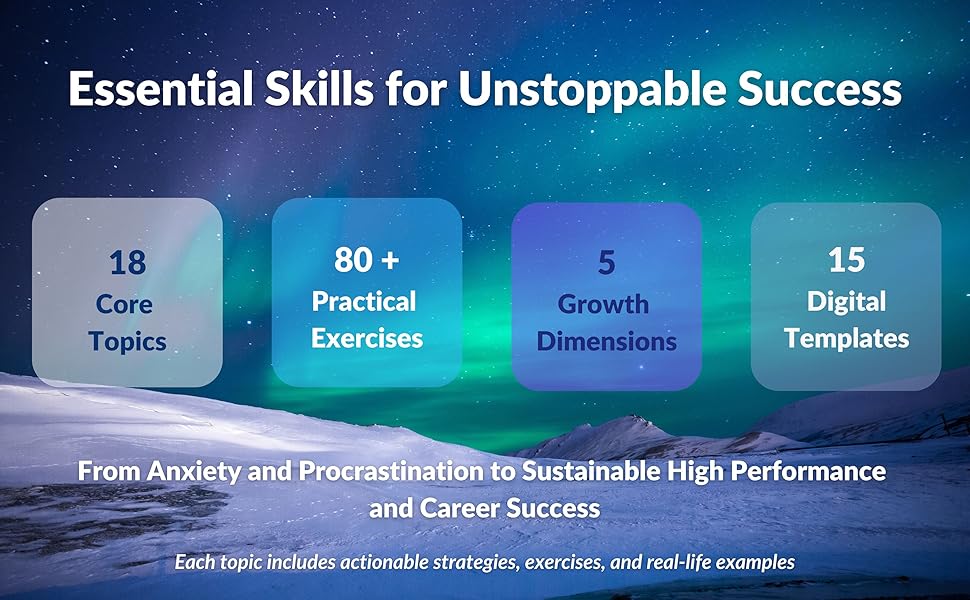 Essential Skills for Unstoppable Success

18
Core
Topics

80 +
Practical
Exercises

5
Growth
Dimensions

15
Digital
Templates

From Anxiety and Procrastination to Sustainable High Performance and Career Success

Each topic includes actionable strategies, exercises, and real-life examples